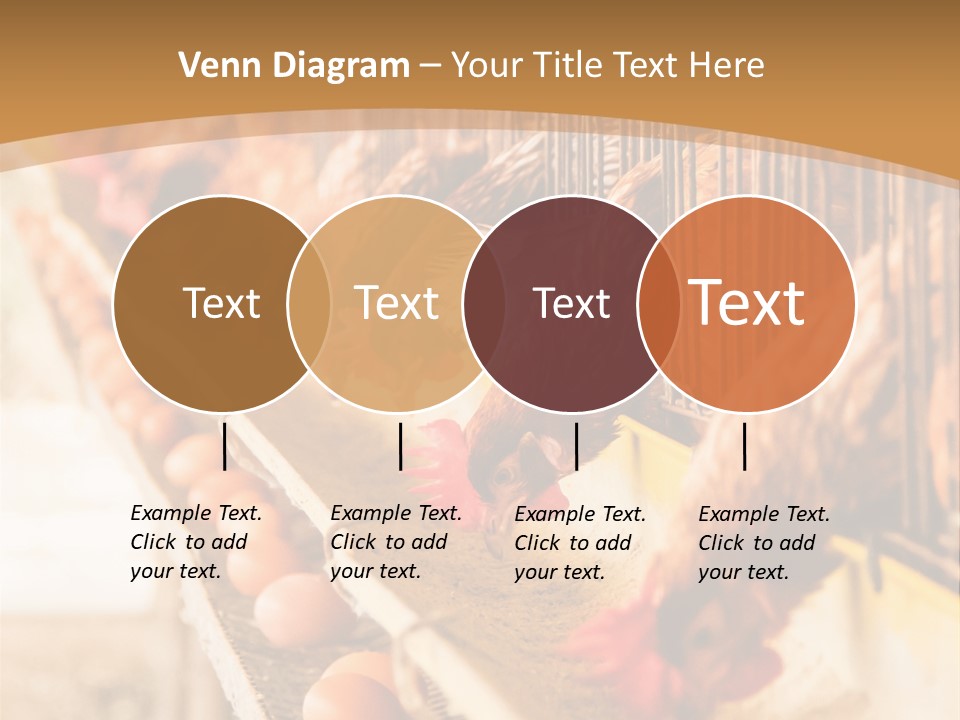 Venn Diagram – Your Title Text Here

Text

Text

Text

Text

Example Text. Click to add your text.

Example Text. Click to add your text.

Example Text. Click to add your text.

Example Text. Click to add your text.